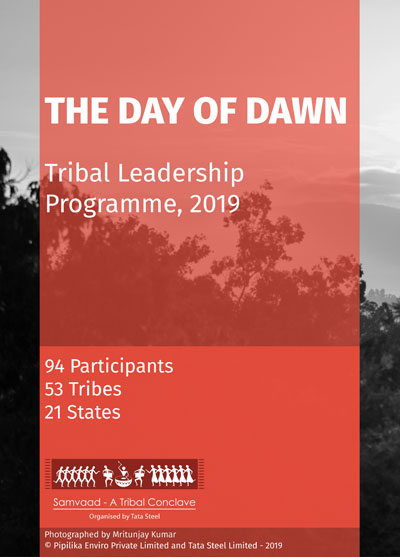 THE DAY OF DAWN

Tribal Leadership Programme, 2019

94 Participants
53 Tribes
21 States

Samvaad - A Tribal Conclave
Organised by Tata Steel

Photographed by Mritunjay Kumar
© Pipilika Enviro Private Limited and Tata Steel Limited - 2019